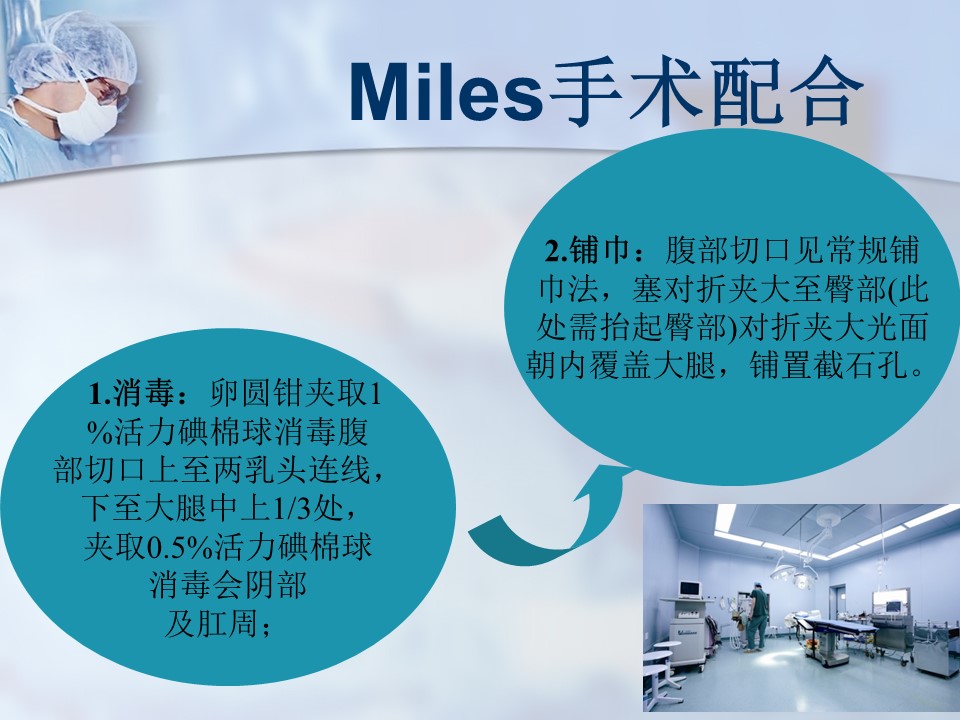 Miles手术配合

1.消毒：卵圆钳夹取1%活力碘棉球消毒腹部切口上至两乳头连线，下至大腿中上1/3处，夹取0.5%活力碘棉球消毒会阴部及肛周；

2.铺巾：腹部切口见常规铺巾法，塞对折夹大至臀部(此处需抬起臀部)对折夹大光面朝内覆盖大腿，铺置截石孔。